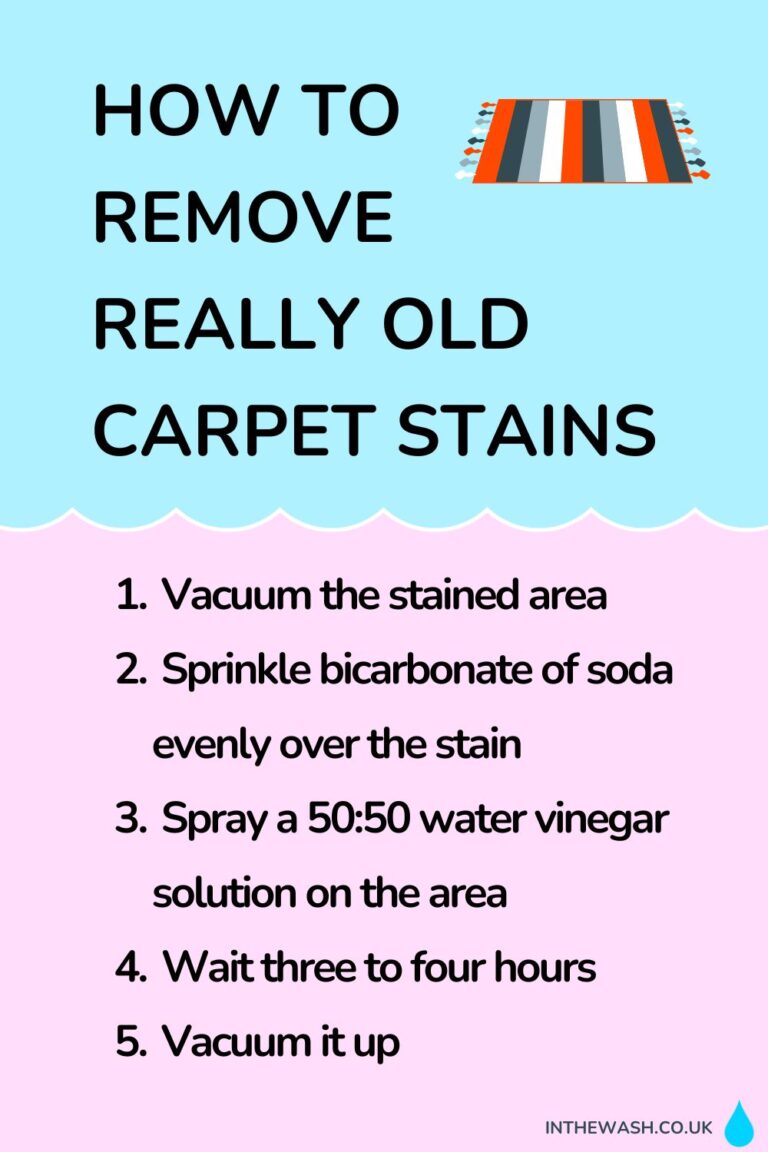 HOW TO REMOVE REALLY OLD CARPET STAINS

1. Vacuum the stained area
2. Sprinkle bicarbonate of soda evenly over the stain
3. Spray a 50:50 water vinegar solution on the area
4. Wait three to four hours
5. Vacuum it up

INTHEWASH.CO.UK